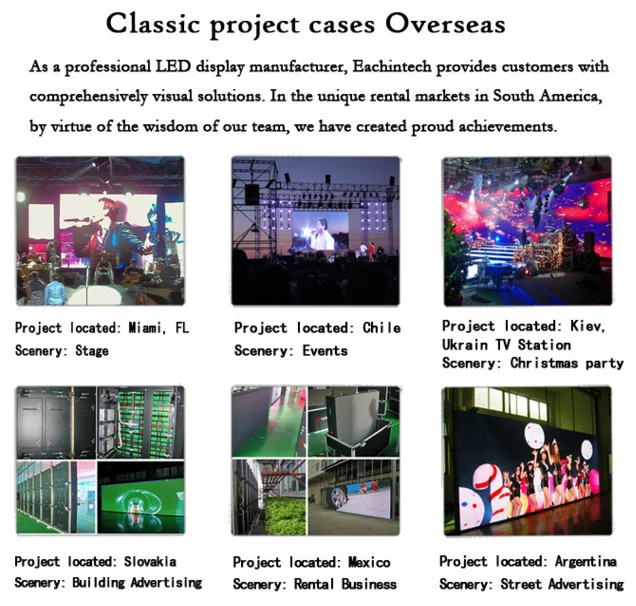 Classic project cases Overseas

As a professional LED display manufacturer, Eachintech provides customers with comprehensively visual solutions. In the unique rental markets in South America, by virtue of the wisdom of our team, we have created proud achievements.

Project located: Miami, FL
Scenery: Stage

Project located: Chile
Scenery: Events

Project located: Kiev, Ukrain TV Station
Scenery: Christmas party

Project located: Slovakia
Scenery: Building Advertising

Project located: Mexico
Scenery: Rental Business

Project located: Argentina
Scenery: Street Advertising